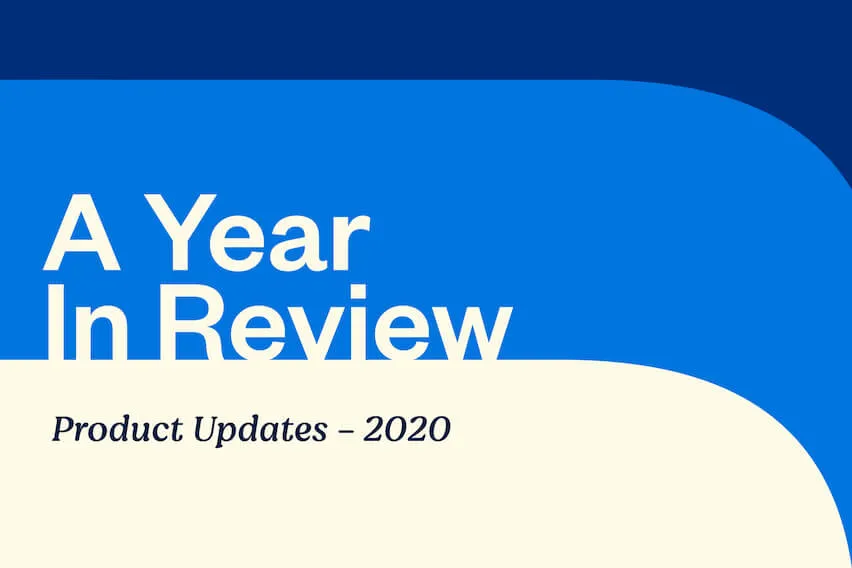 A Year In Review

Product Updates – 2020